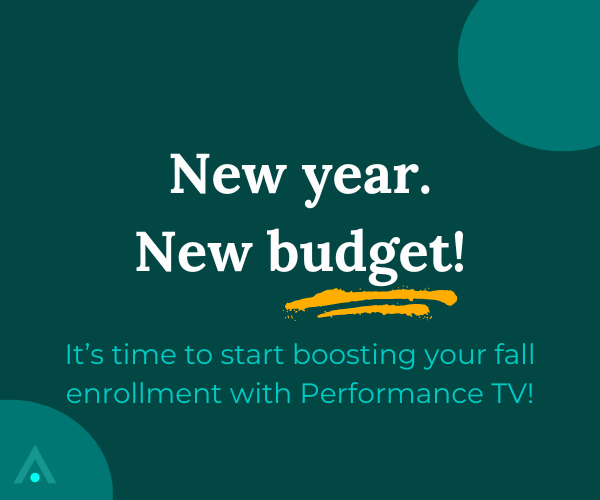 New year.
New budget!

It’s time to start boosting your fall enrollment with Performance TV!